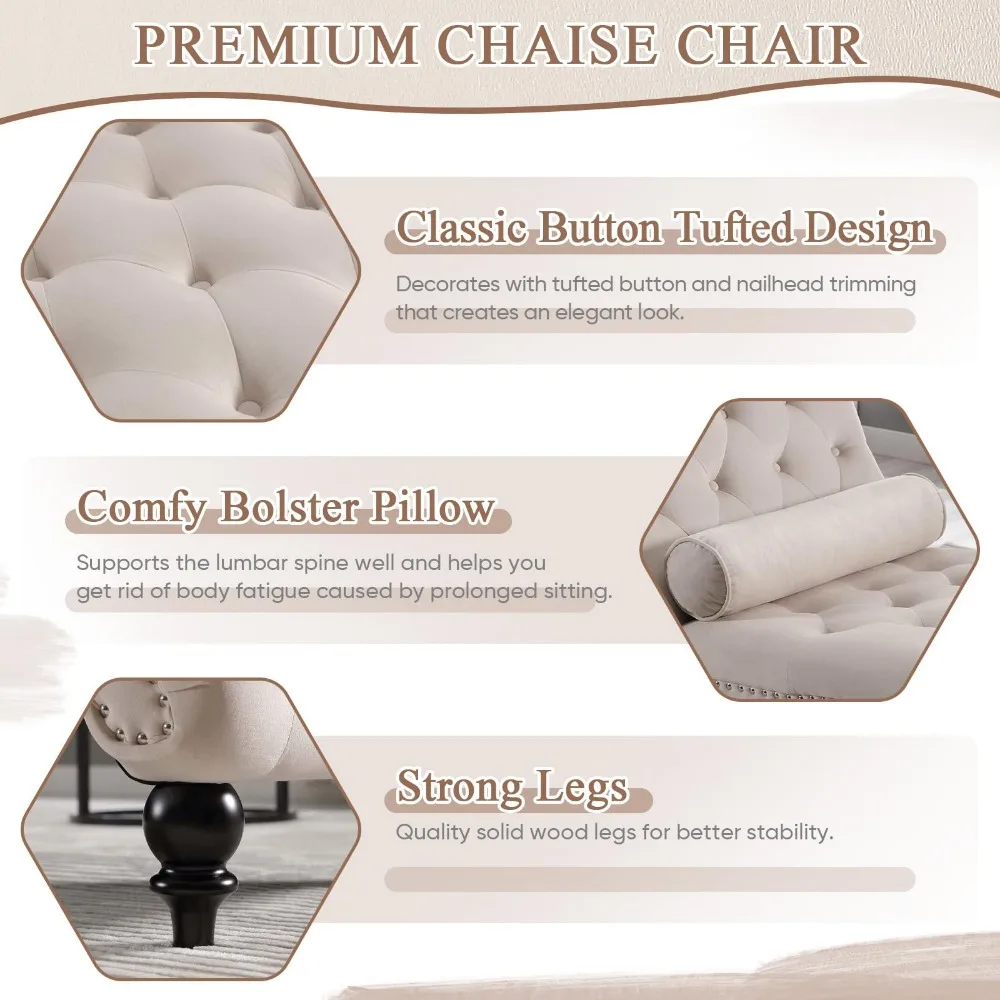 PREMIUM CHAISE CHAIR

Classic Button Tufted Design

Decorates with tufted button and nailhead trimming that creates an elegant look.

Comfy Bolster Pillow

Supports the lumbar spine well and helps you get rid of body fatigue caused by prolonged sitting.

Strong Legs

Quality solid wood legs for better stability.